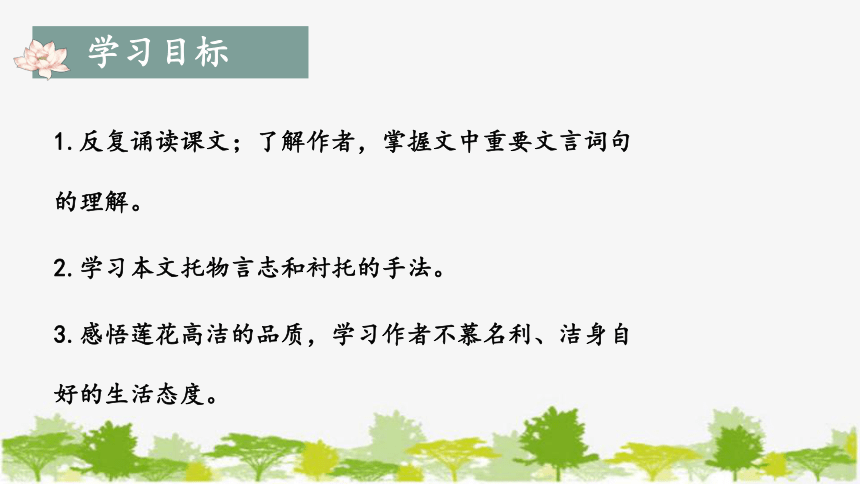 学习目标

1. 反复诵读课文；了解作者，掌握文中重要文言词句的理解。

2. 学习本文托物言志和衬托的手法。

3. 感悟莲花高洁的品质，学习作者不慕名利、洁身自好的生活态度。